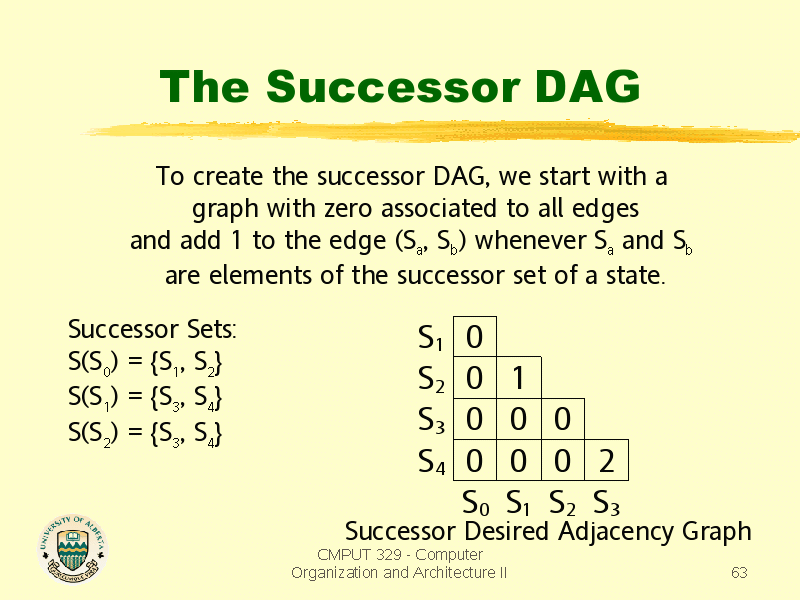 The Successor DAG

To create the successor DAG, we start with a graph with zero associated to all edges and add 1 to the edge ($S_a$, $S_b$) whenever $S_a$ and $S_b$ are elements of the successor set of a state.

Successor Sets:
$S(S_0) = \{S_1, S_2\}$
$S(S_1) = \{S_3, S_4\}$
$S(S_2) = \{S_3, S_4\}$

| | | | | |
|---|---|---|---|---|
| $S_1$ | 0 | | | |
| $S_2$ | 0 | 1 | | |
| $S_3$ | 0 | 0 | 0 | |
| $S_4$ | 0 | 0 | 0 | 2 |
| | $S_0$ | $S_1$ | $S_2$ | $S_3$ |

Successor Desired Adjacency Graph

UNIVERSITY OF ALBERTA

CMPUT 329 - Computer Organization and Architecture II

63